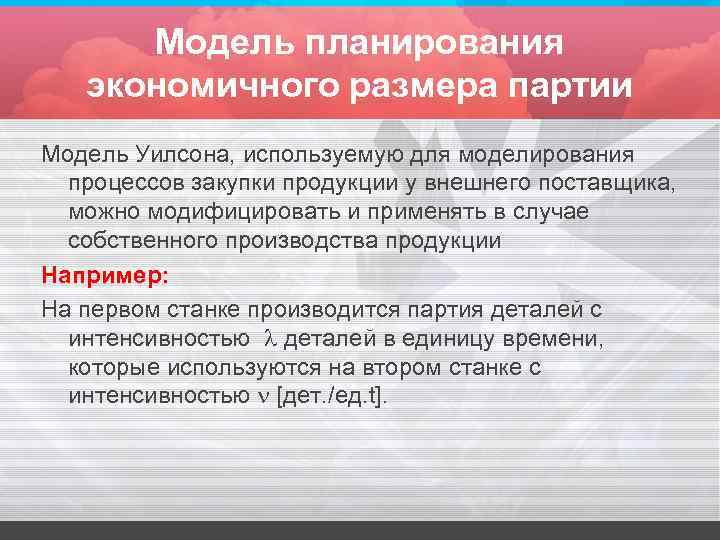 Модель планирования экономичного размера партии

Модель Уилсона, используемую для моделирования процессов закупки продукции у внешнего поставщика, можно модифицировать и применять в случае собственного производства продукции

Например:

На первом станке производится партия деталей с интенсивностью $\lambda$ деталей в единицу времени, которые используются на втором станке с интенсивностью $\nu$ [дет./ед.t].